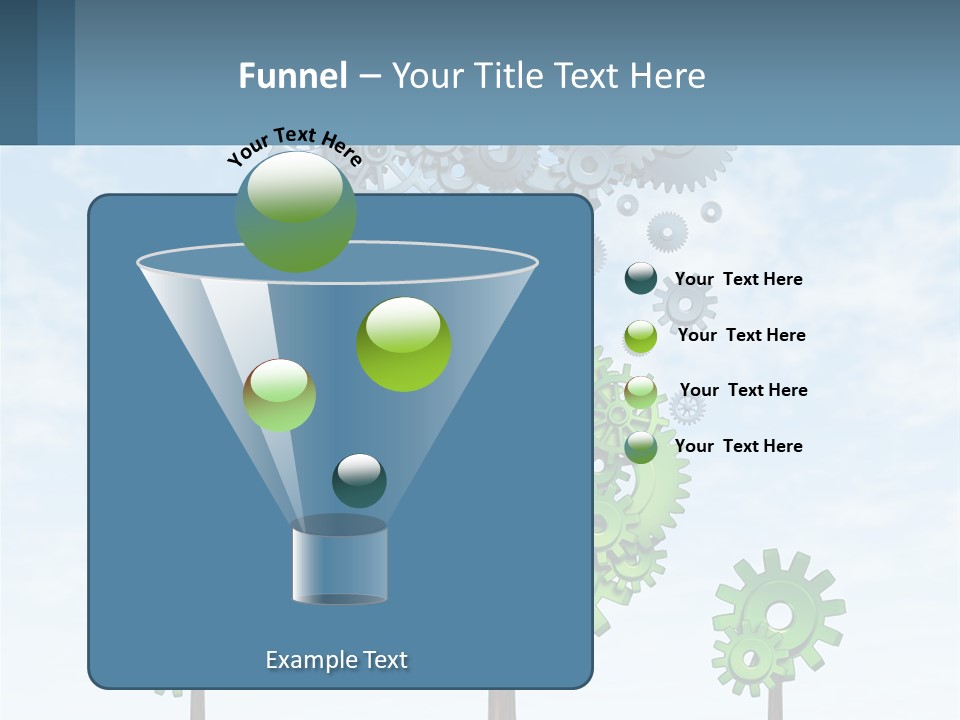 Funnel – Your Title Text Here

Your Text Here

Your Text Here

Your Text Here

Your Text Here

Your Text Here

Example Text